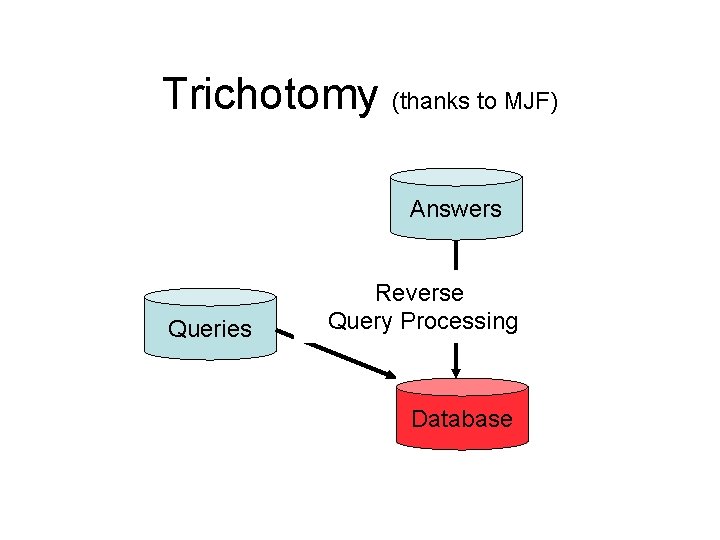 Trichotomy (thanks to MJF)

Answers

Reverse
Query Processing

Queries

Database